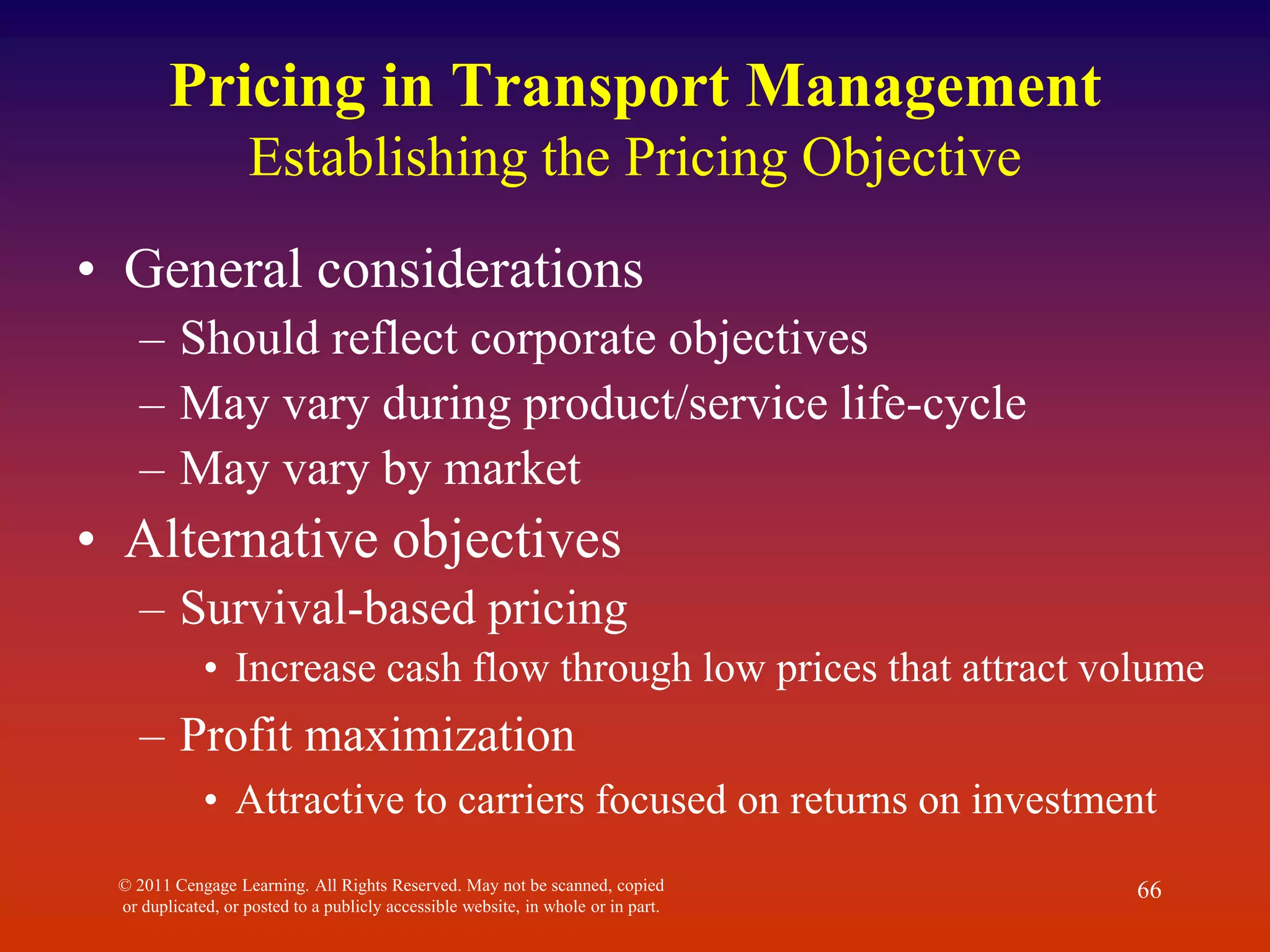 Pricing in Transport Management
Establishing the Pricing Objective

• General considerations
– Should reflect corporate objectives
– May vary during product/service life-cycle
– May vary by market
• Alternative objectives
– Survival-based pricing
• Increase cash flow through low prices that attract volume
– Profit maximization
• Attractive to carriers focused on returns on investment

© 2011 Cengage Learning. All Rights Reserved. May not be scanned, copied or duplicated, or posted to a publicly accessible website, in whole or in part.

66